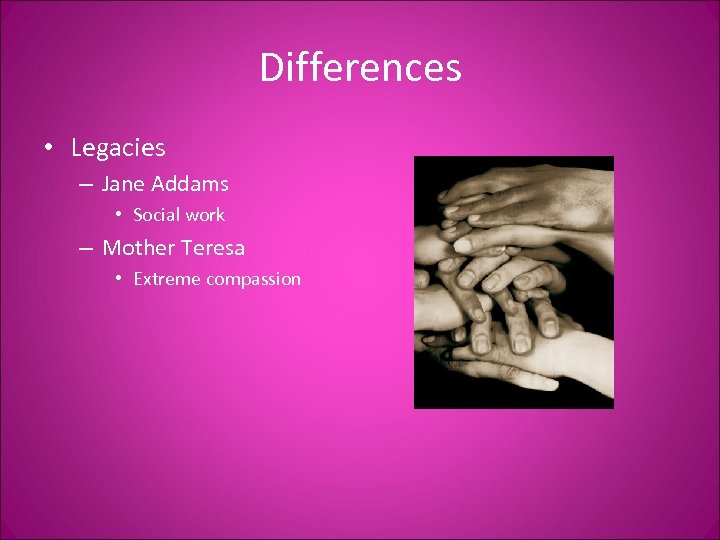 Differences

• Legacies
– Jane Addams
• Social work
– Mother Teresa
• Extreme compassion